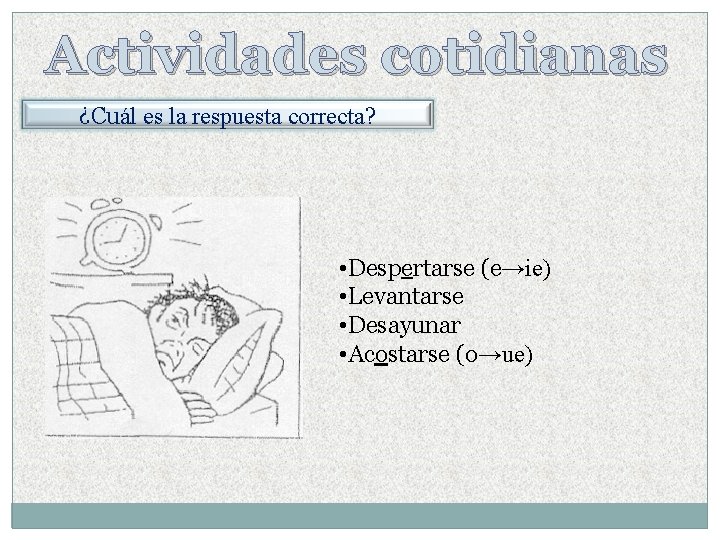 Actividades cotidianas

¿Cuál es la respuesta correcta?

•Despertarse (e→ie)
•Levantarse
•Desayunar
•Acostarse (o→ue)